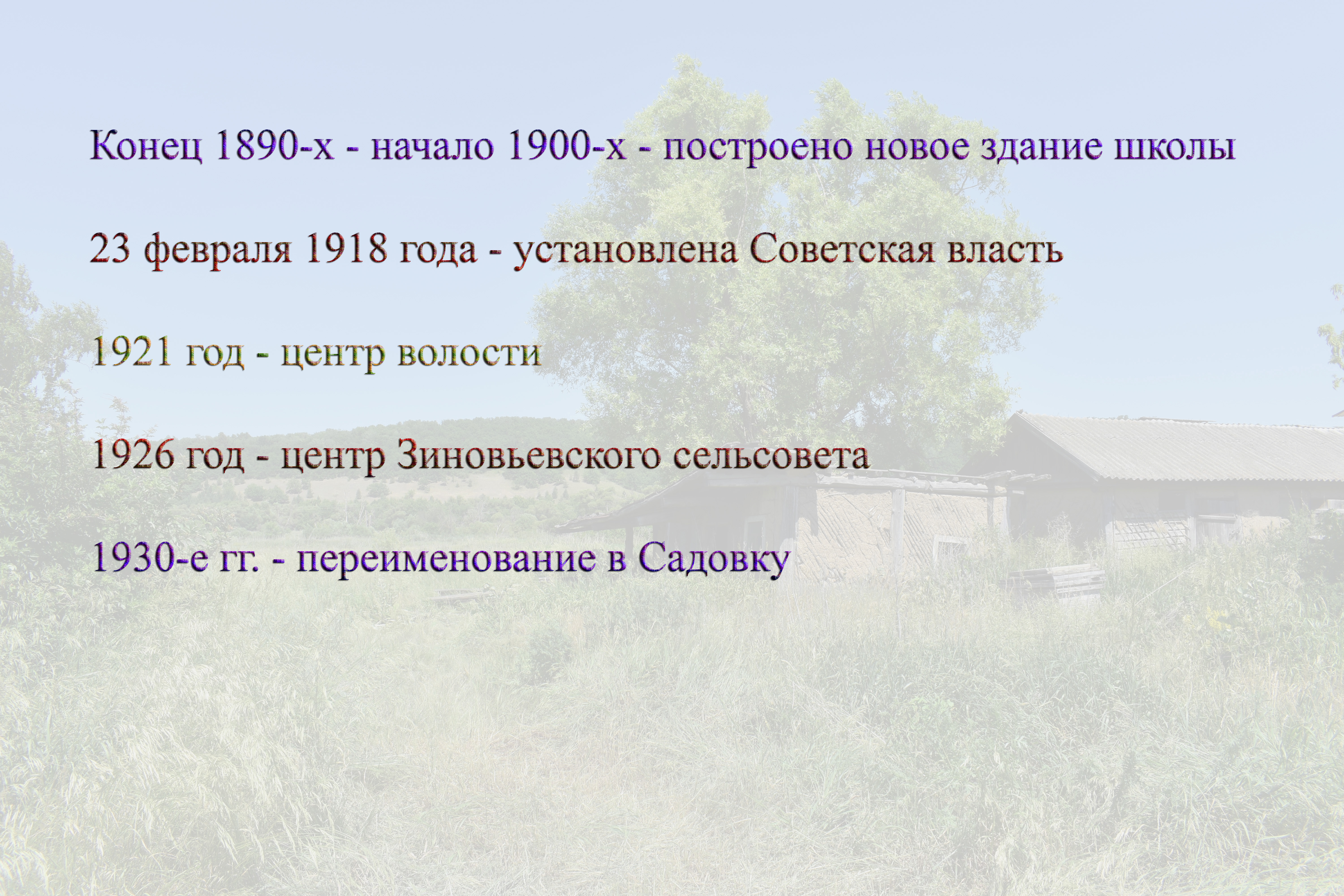 Конец 1890-х - начало 1900-х - построено новое здание школы

23 февраля 1918 года - установлена Советская власть

1921 год - центр волости

1926 год - центр Зиновьевского сельсовета

1930-е гг. - переименование в Садовку